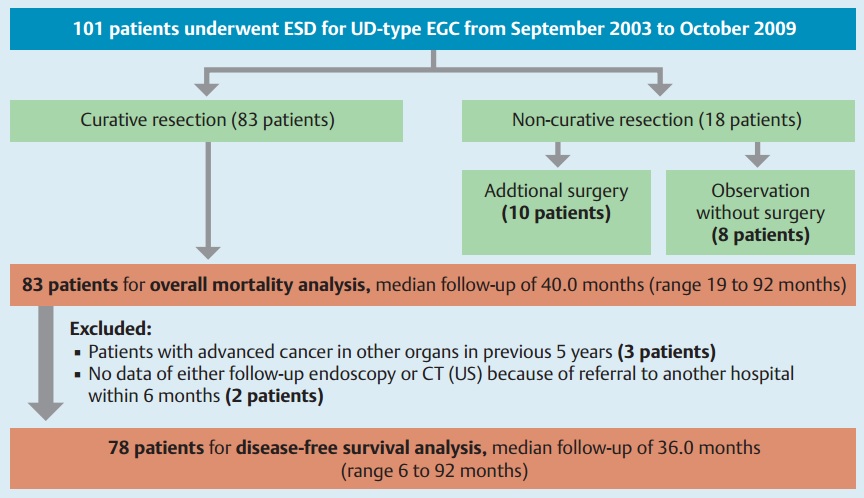 101 patients underwent ESD for UD-type EGC from September 2003 to October 2009

Curative resection (83 patients)

Non-curative resection (18 patients)

Addtional surgery
(10 patients)

Observation without surgery
(8 patients)

83 patients for overall mortality analysis, median follow-up of 40.0 months (range 19 to 92 months)

Excluded:
▪ Patients with advanced cancer in other organs in previous 5 years (3 patients)
▪ No data of either follow-up endoscopy or CT (US) because of referral to another hospital within 6 months (2 patients)

78 patients for disease-free survival analysis, median follow-up of 36.0 months (range 6 to 92 months)